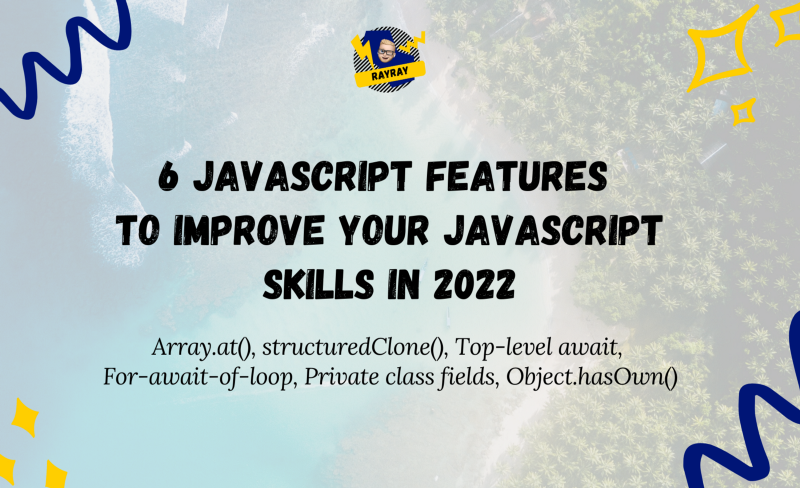 RAYRAY

6 JAVASCRIPT FEATURES TO IMPROVE YOUR JAVASCRIPT SKILLS IN 2022

Array.at(), structuredClone(), Top-level await, For-await-of-loop, Private class fields, Object.hasOwn()